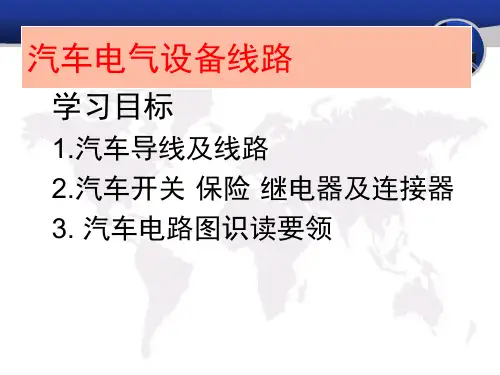 汽车电气设备线路

学习目标

1.汽车导线及线路

2.汽车开关 保险 继电器及连接器

3. 汽车电路图识读要领